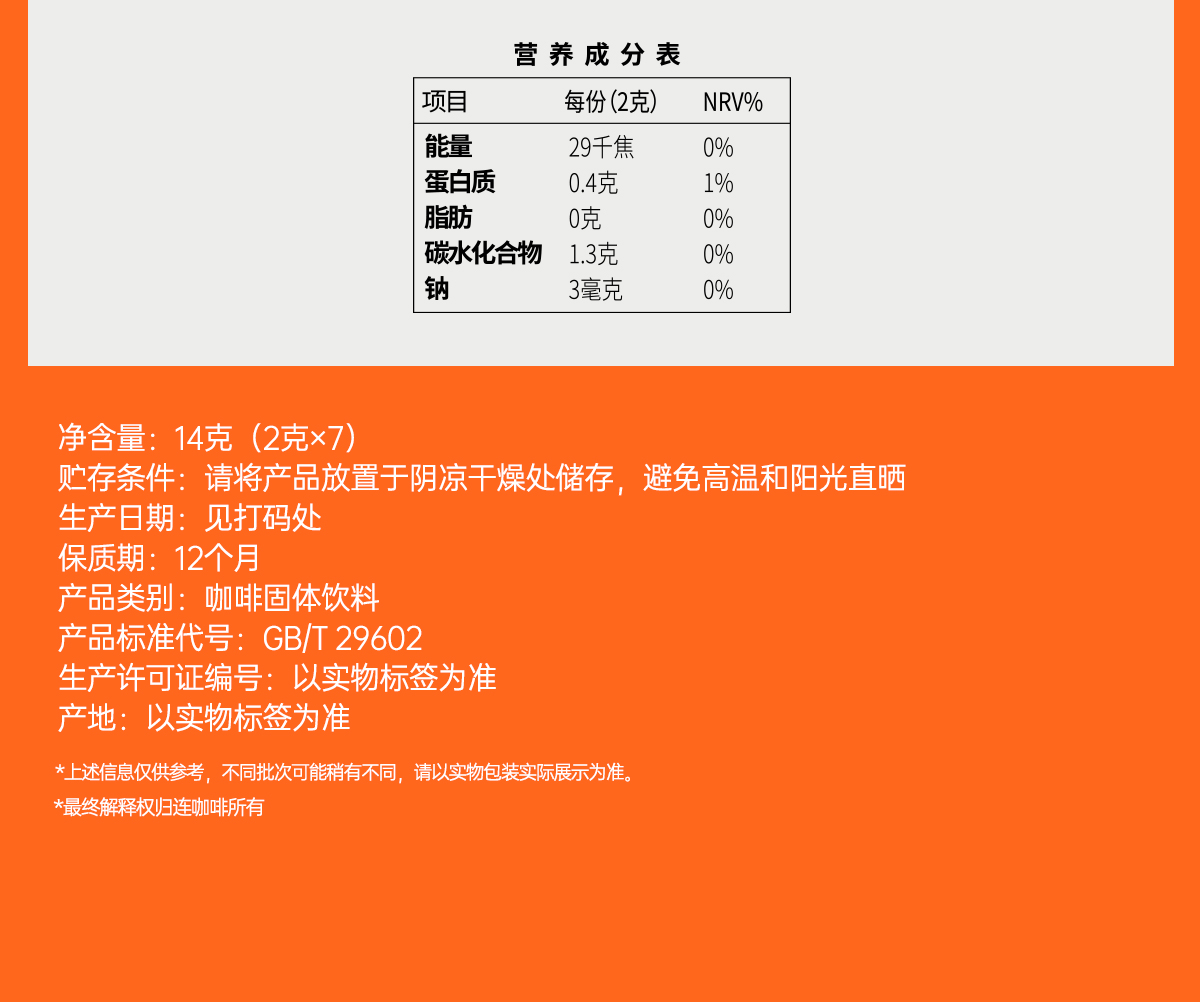 营养成分表

| 项目 | 每份(2克) | NRV% |
|---|---|---|
| 能量 | 29千焦 | 0% |
| 蛋白质 | 0.4克 | 1% |
| 脂肪 | 0克 | 0% |
| 碳水化合物 | 1.3克 | 0% |
| 钠 | 3毫克 | 0% |

净含量：14克（2克×7）
贮存条件：请将产品放置于阴凉干燥处储存，避免高温和阳光直晒
生产日期：见打码处
保质期：12个月
产品类别：咖啡固体饮料
产品标准代号：GB/T 29602
生产许可证编号：以实物标签为准
产地：以实物标签为准

*上述信息仅供参考，不同批次可能稍有不同，请以实物包装实际展示为准。
*最终解释权归连咖啡所有